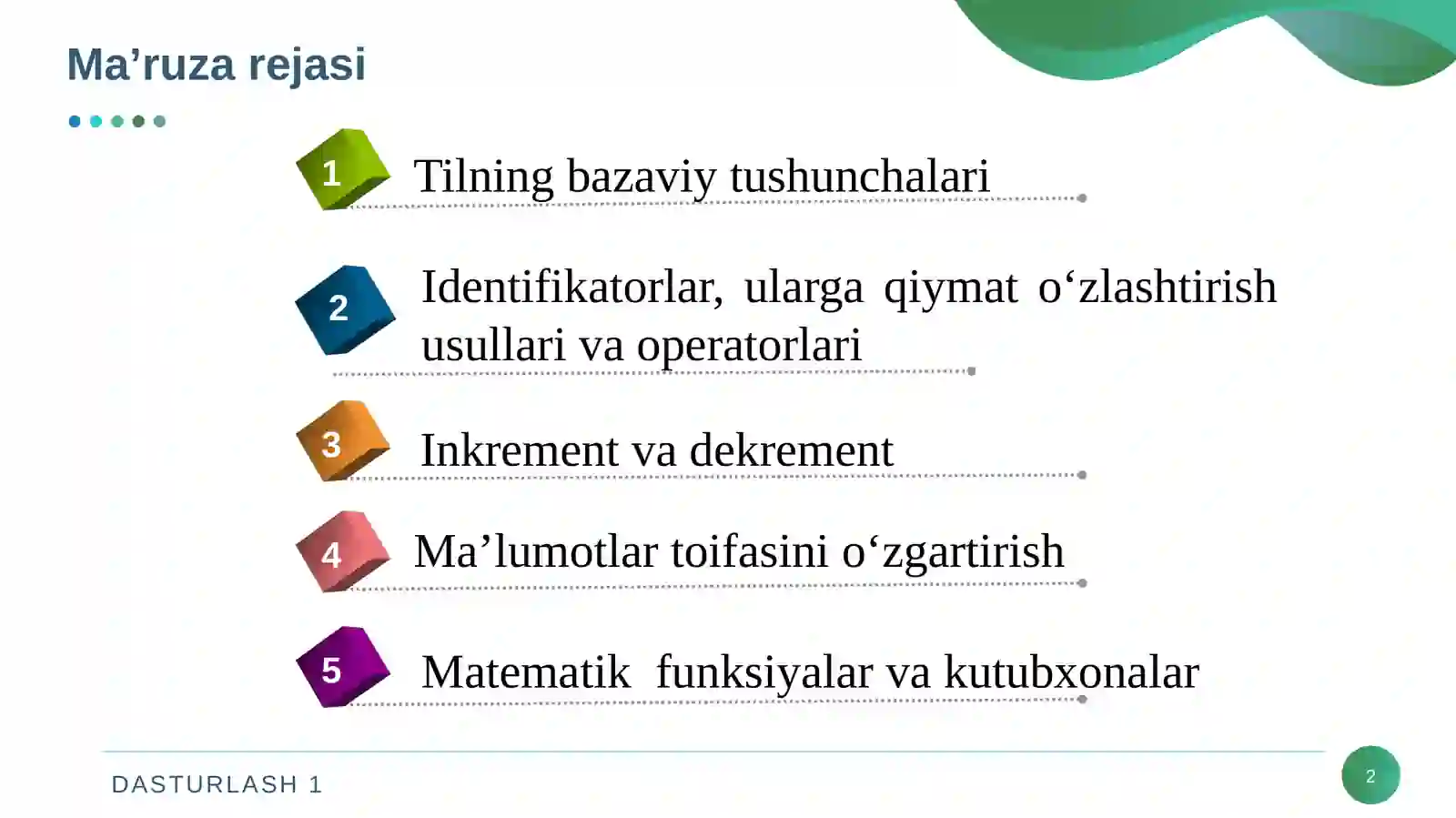 Ma’ruza rejasi

1 Tilning bazaviy tushunchalari

2 Identifikatorlar, ularga qiymat o‘zlashtirish usullari va operatorlari

3 Inkrement va dekrement

4 Ma’lumotlar toifasini o‘zgartirish

5 Matematik funksiyalar va kutubxonalar

DASTURLASH 1

2